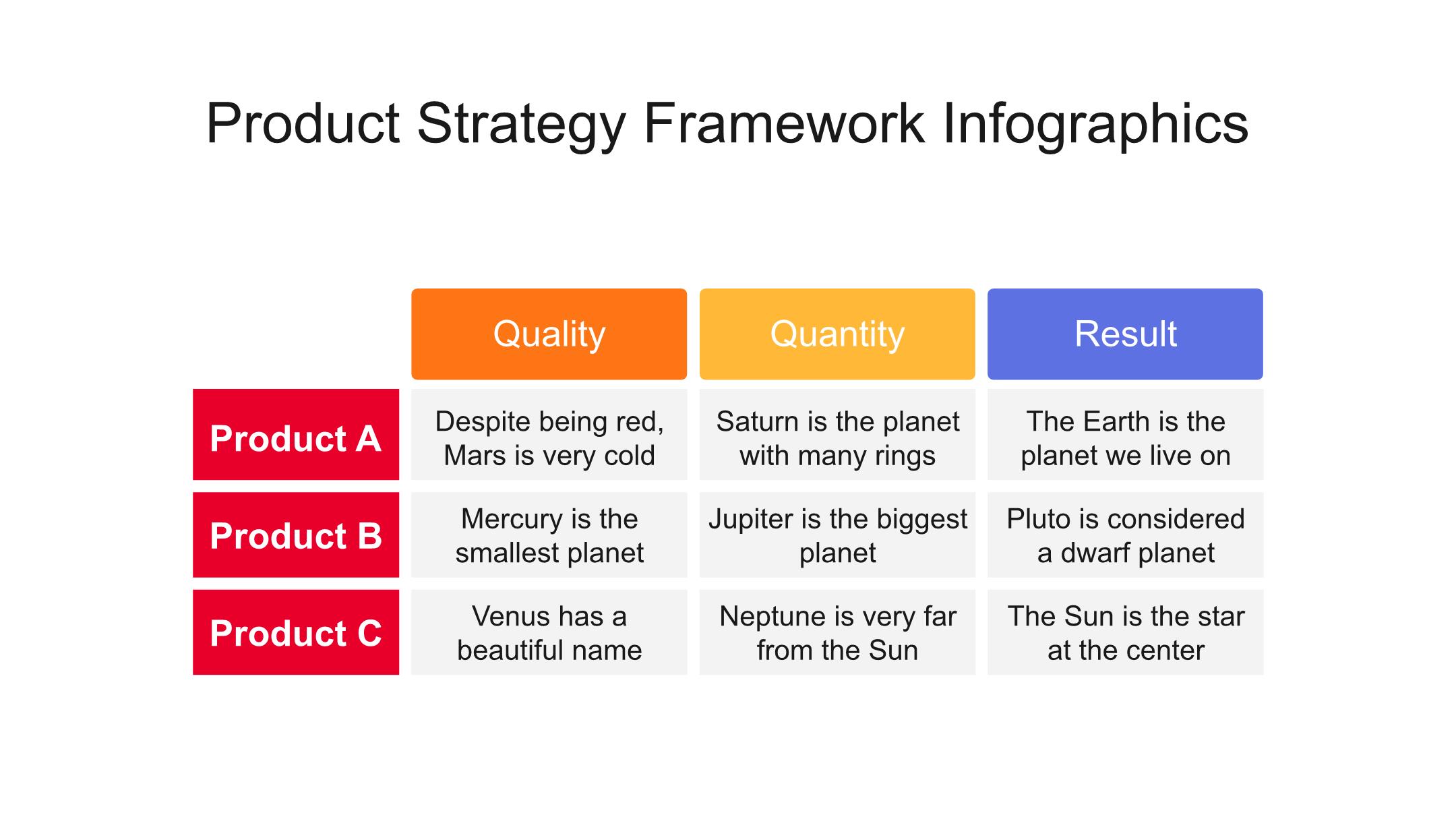 Product Strategy Framework Infographics

| | Quality | Quantity | Result |
|---|---|---|---|
| Product A | Despite being red, Mars is very cold | Saturn is the planet with many rings | The Earth is the planet we live on |
| Product B | Mercury is the smallest planet | Jupiter is the biggest planet | Pluto is considered a dwarf planet |
| Product C | Venus has a beautiful name | Neptune is very far from the Sun | The Sun is the star at the center |